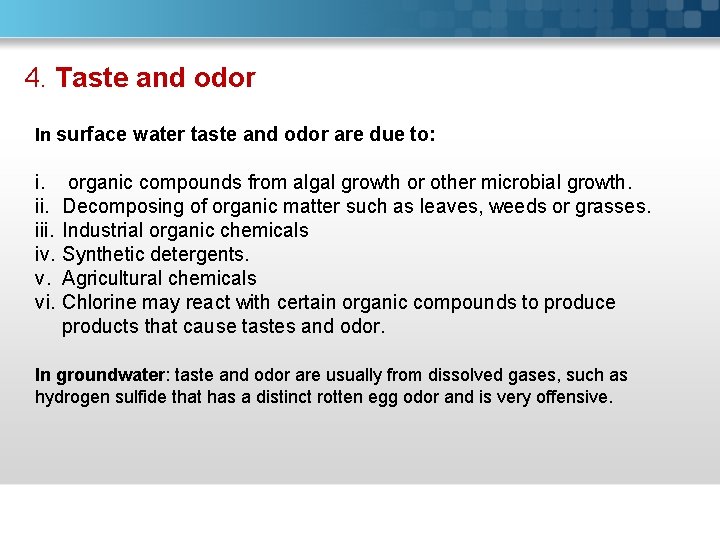 4. Taste and odor

In surface water taste and odor are due to:

i. organic compounds from algal growth or other microbial growth.
ii. Decomposing of organic matter such as leaves, weeds or grasses.
iii. Industrial organic chemicals
iv. Synthetic detergents.
v. Agricultural chemicals
vi. Chlorine may react with certain organic compounds to produce products that cause tastes and odor.

In groundwater: taste and odor are usually from dissolved gases, such as hydrogen sulfide that has a distinct rotten egg odor and is very offensive.